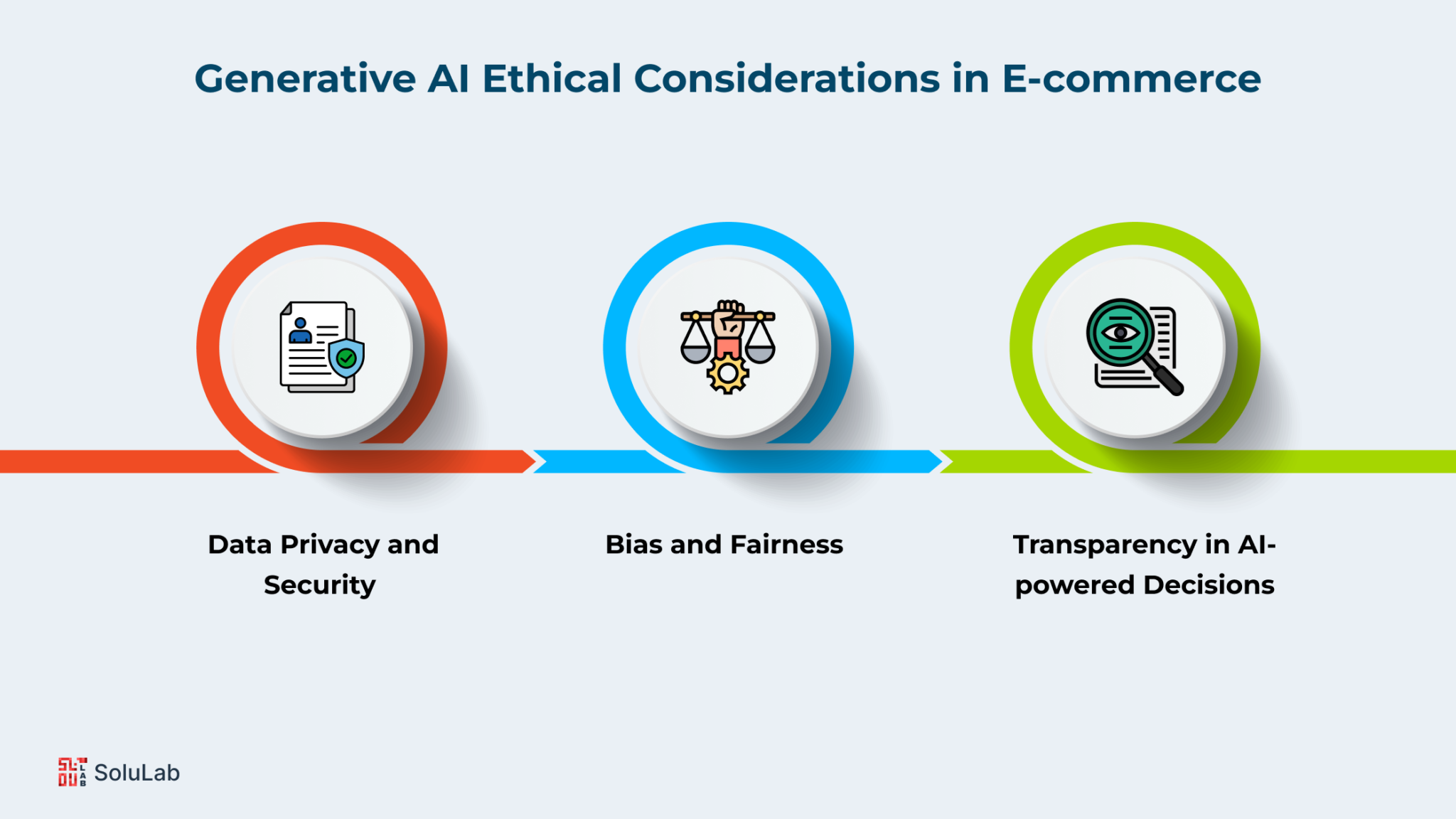 Generative AI Ethical Considerations in E-commerce

Data Privacy and Security

Bias and Fairness

Transparency in AI-powered Decisions

SoluLab